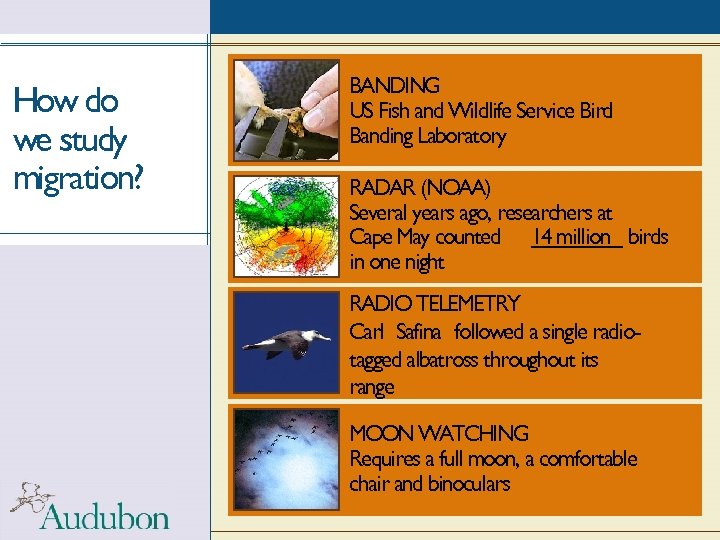 How do we study migration?

BANDING
US Fish and Wildlife Service Bird Banding Laboratory

RADAR (NOAA)
Several years ago, researchers at Cape May counted 14 million birds in one night

RADIO TELEMETRY
Carl Safina followed a single radio-tagged albatross throughout its range

MOON WATCHING
Requires a full moon, a comfortable chair and binoculars

Audubon